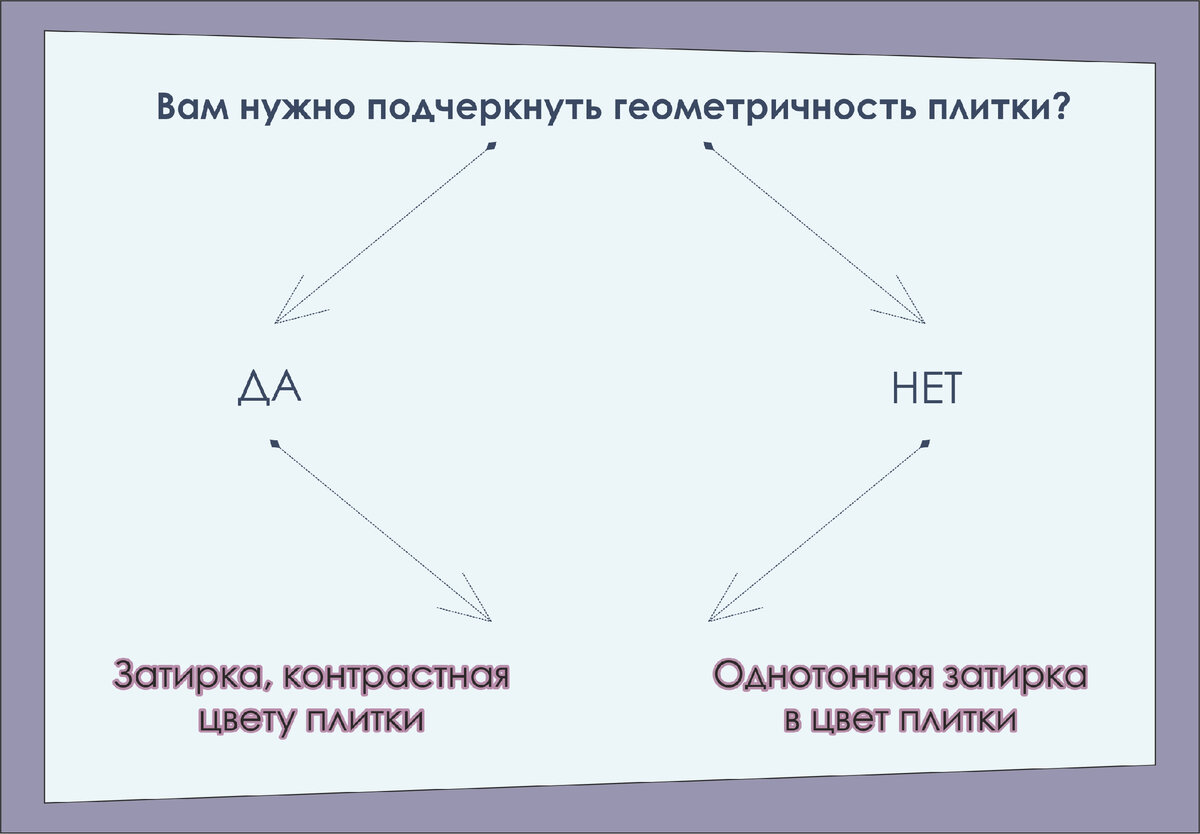 Вам нужно подчеркнуть геометричность плитки?

ДА

НЕТ

Затирка, контрастная цвету плитки

Однотонная затирка в цвет плитки